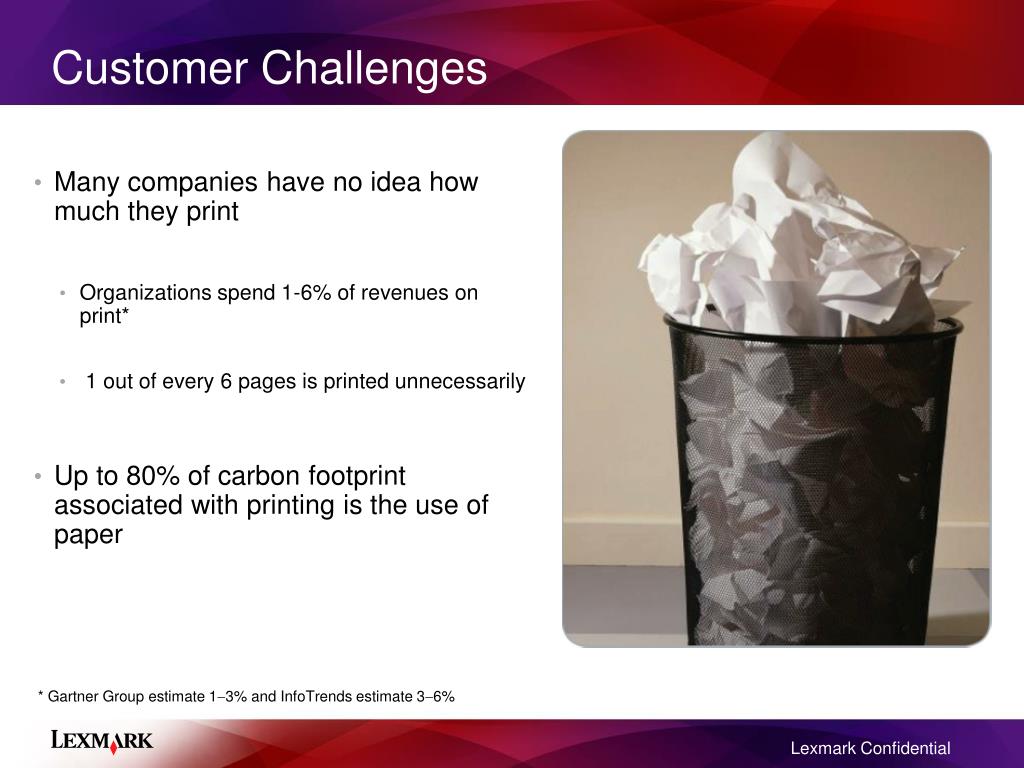 Customer Challenges

• Many companies have no idea how much they print

• Organizations spend 1-6% of revenues on print*

• 1 out of every 6 pages is printed unnecessarily

• Up to 80% of carbon footprint associated with printing is the use of paper

* Gartner Group estimate 1–3% and InfoTrends estimate 3–6%

LEXMARK

Lexmark Confidential